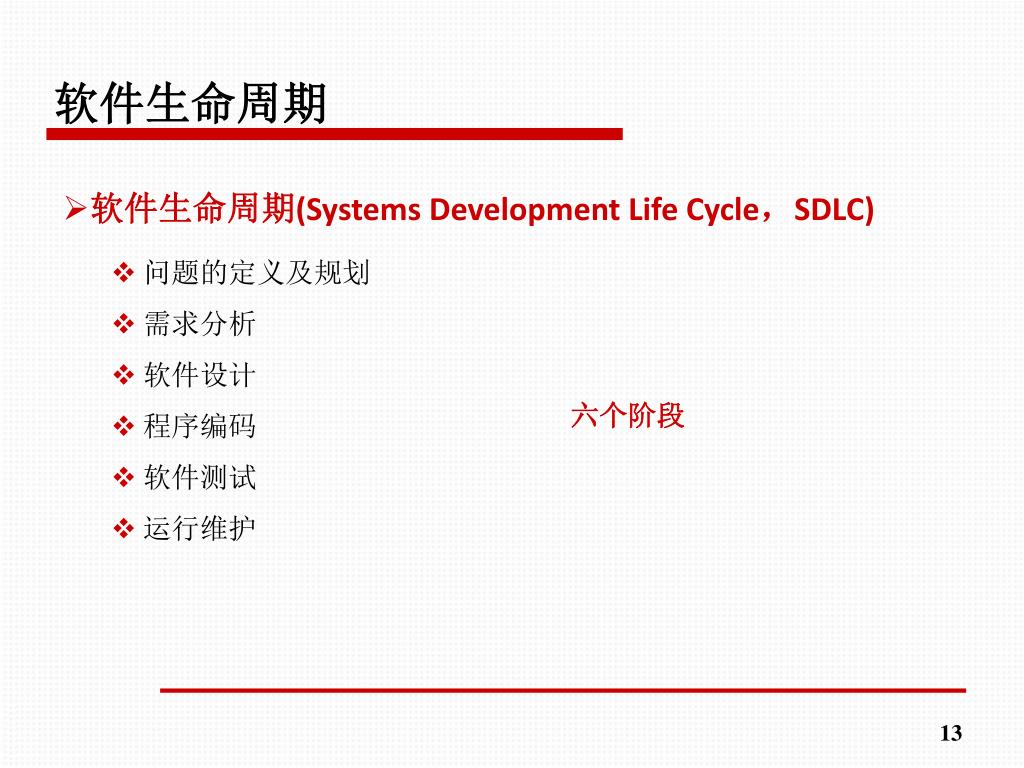 软件生命周期

➢软件生命周期(Systems Development Life Cycle，SDLC)

❖ 问题的定义及规划
❖ 需求分析
❖ 软件设计
❖ 程序编码
❖ 软件测试
❖ 运行维护

六个阶段

13